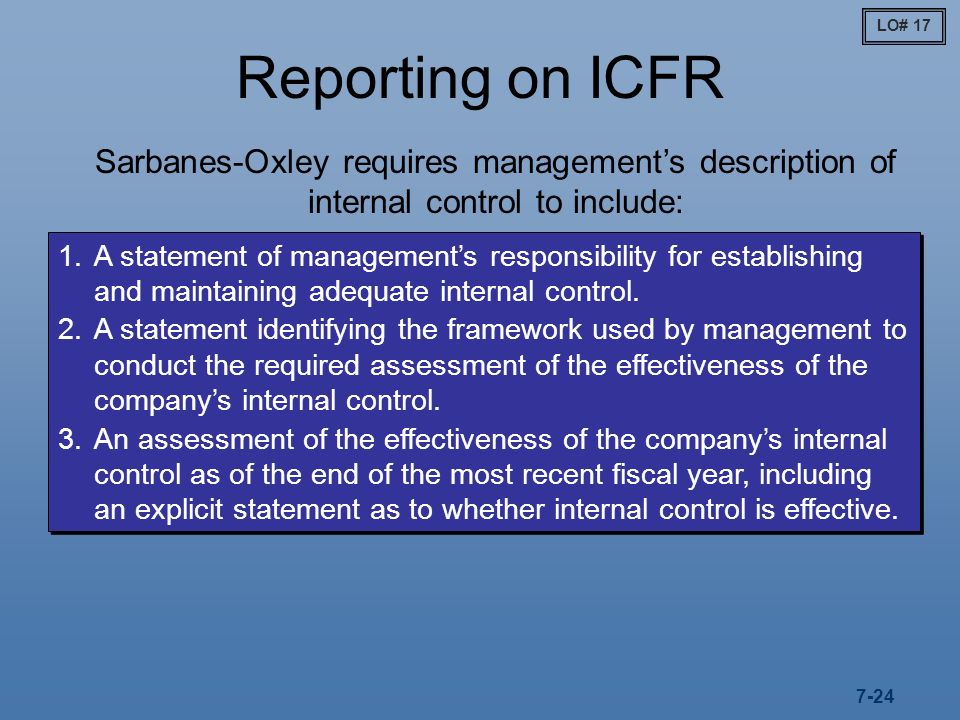 LO# 17

Reporting on ICFR

Sarbanes-Oxley requires management’s description of internal control to include:

1. A statement of management’s responsibility for establishing and maintaining adequate internal control.
2. A statement identifying the framework used by management to conduct the required assessment of the effectiveness of the company’s internal control.
3. An assessment of the effectiveness of the company’s internal control as of the end of the most recent fiscal year, including an explicit statement as to whether internal control is effective.

7-24